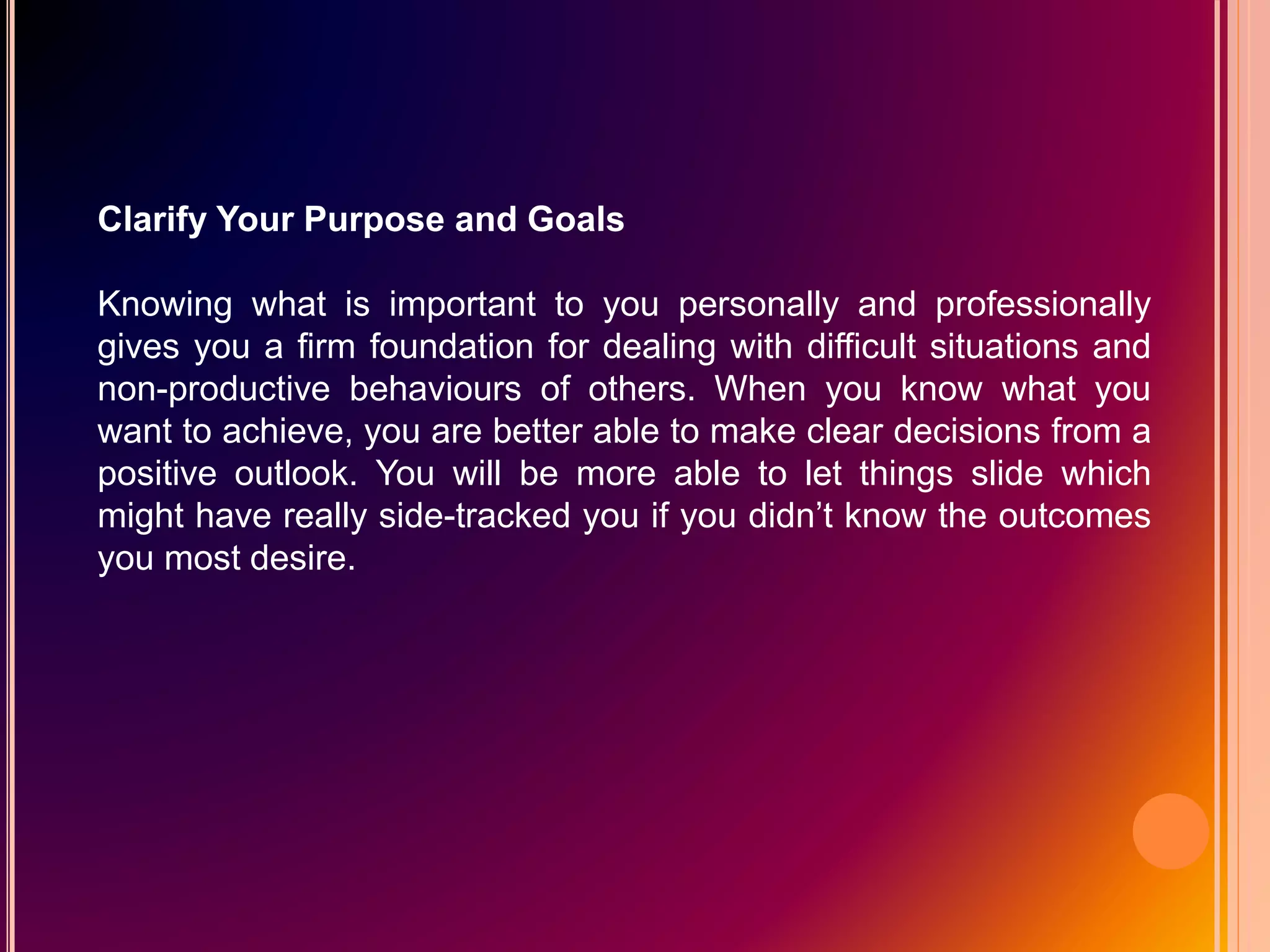 Clarify Your Purpose and Goals

Knowing what is important to you personally and professionally gives you a firm foundation for dealing with difficult situations and non-productive behaviours of others. When you know what you want to achieve, you are better able to make clear decisions from a positive outlook. You will be more able to let things slide which might have really side-tracked you if you didn’t know the outcomes you most desire.